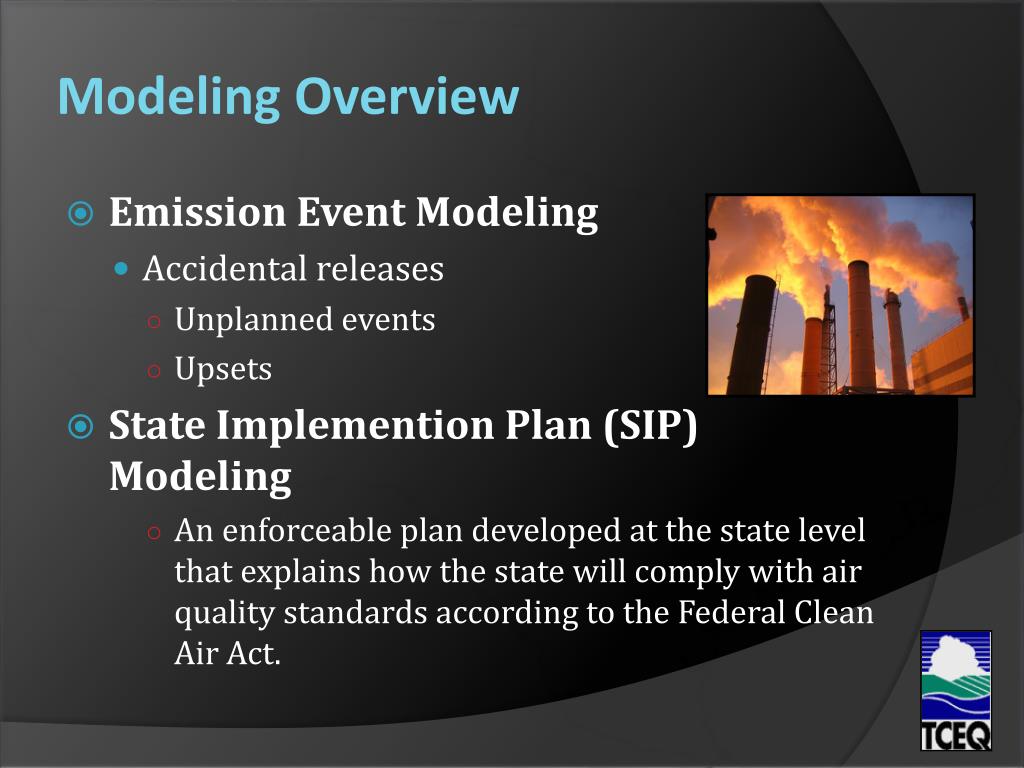 Modeling Overview

Emission Event Modeling

Accidental releases

Unplanned events

Upsets

State Implemention Plan (SIP) Modeling

An enforceable plan developed at the state level that explains how the state will comply with air quality standards according to the Federal Clean Air Act.

TCEQ